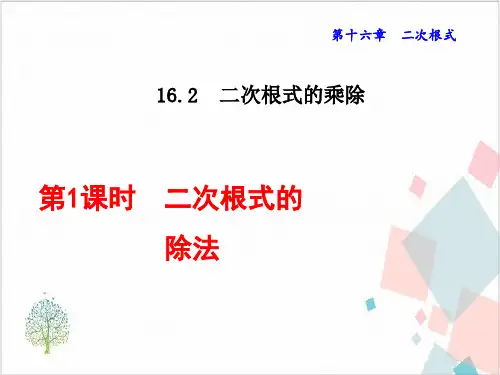 第十六章　二次根式

16.2　二次根式的乘除

第1课时　二次根式的除法